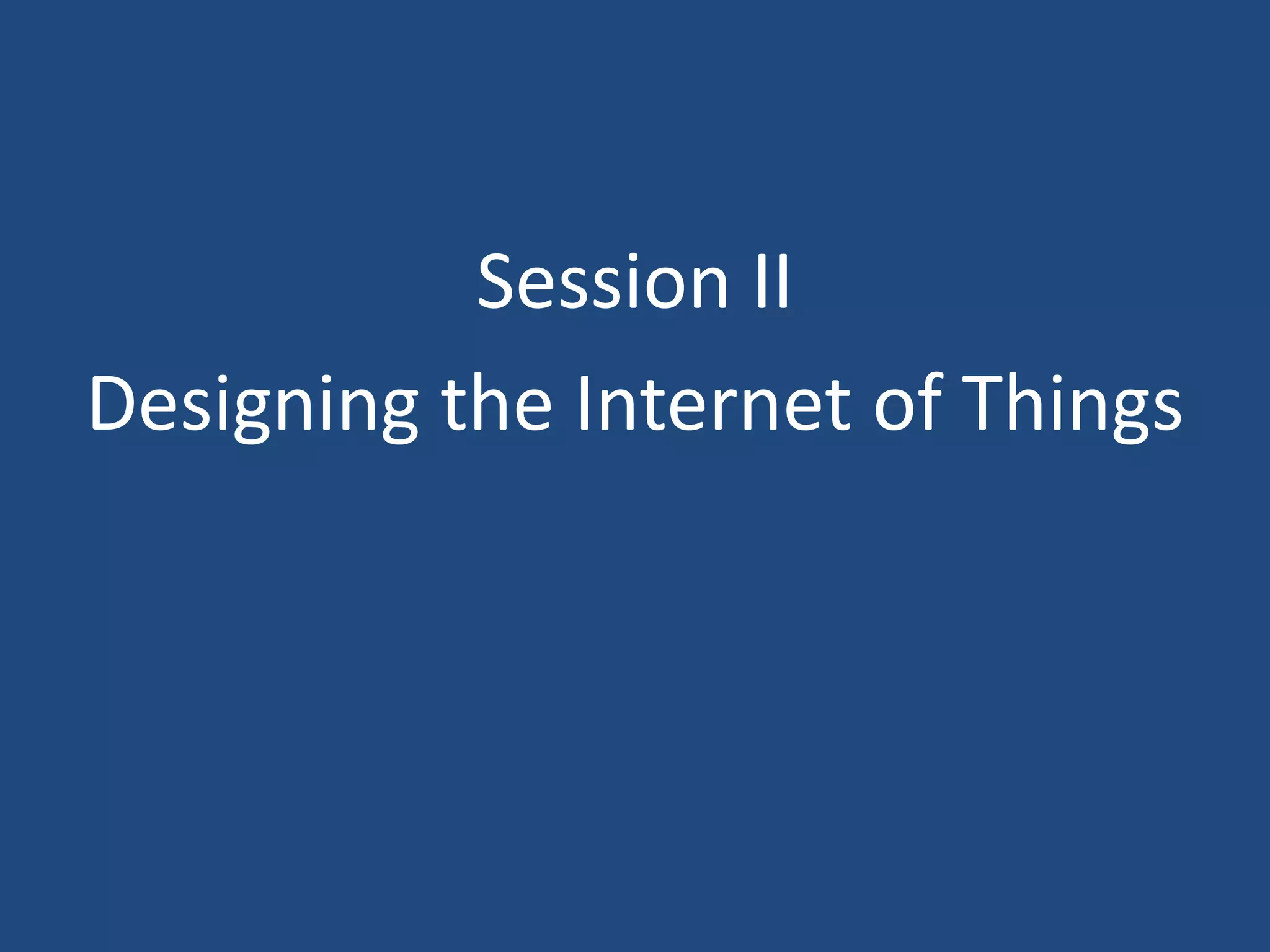 Session II
Designing the Internet of Things